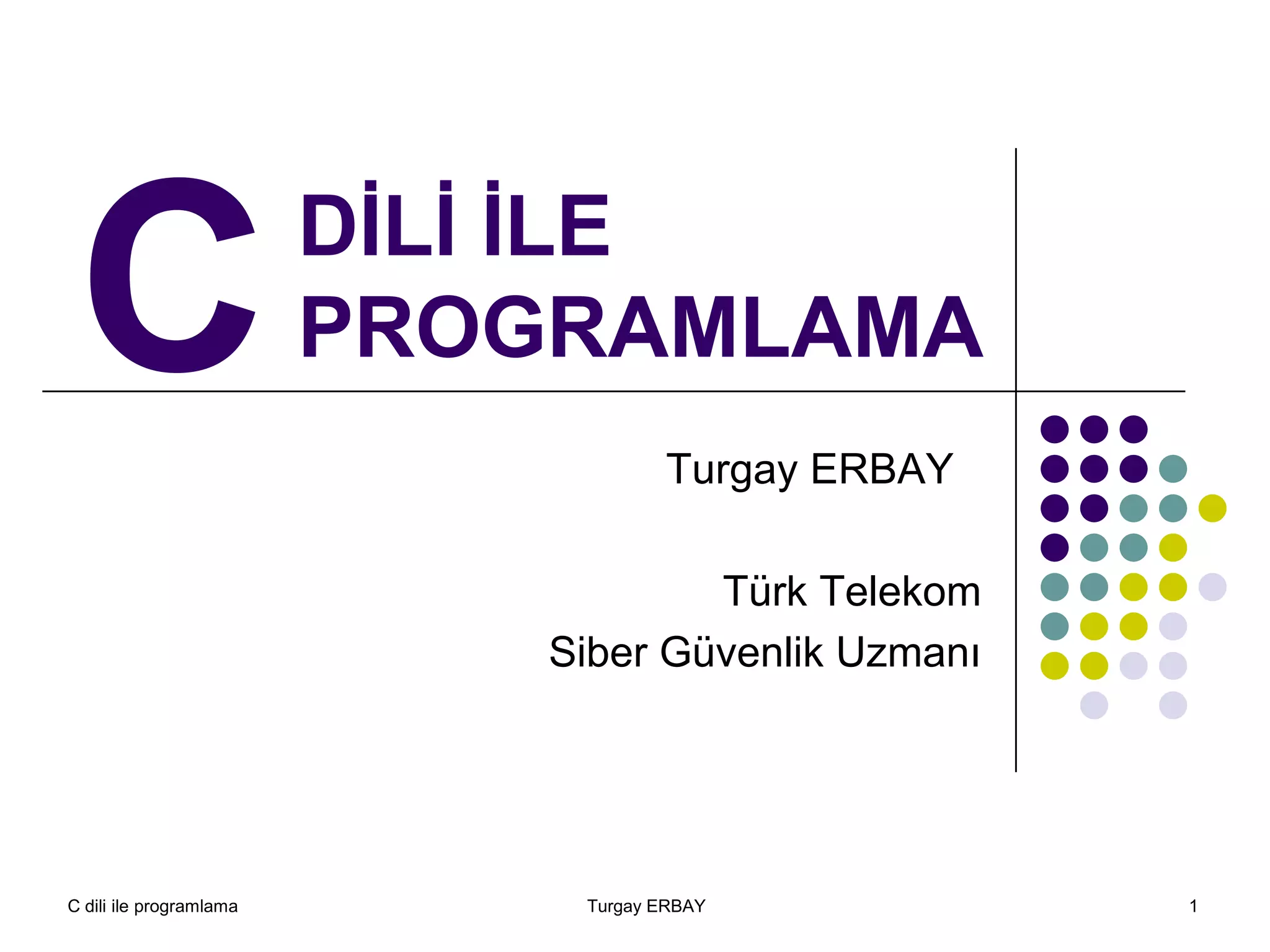 C DİLİ İLE PROGRAMLAMA

Turgay ERBAY

Türk Telekom
Siber Güvenlik Uzmanı

C dili ile programlama

Turgay ERBAY

1